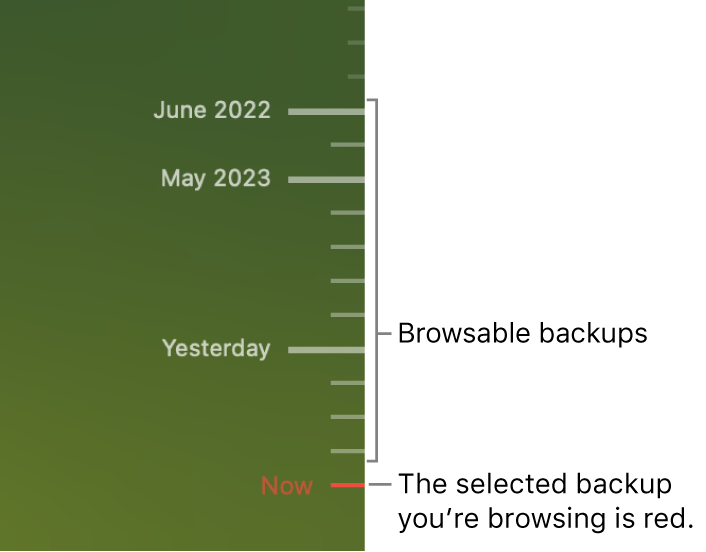 June 2022

May 2023

Yesterday

Now

Browsable backups

The selected backup you’re browsing is red.